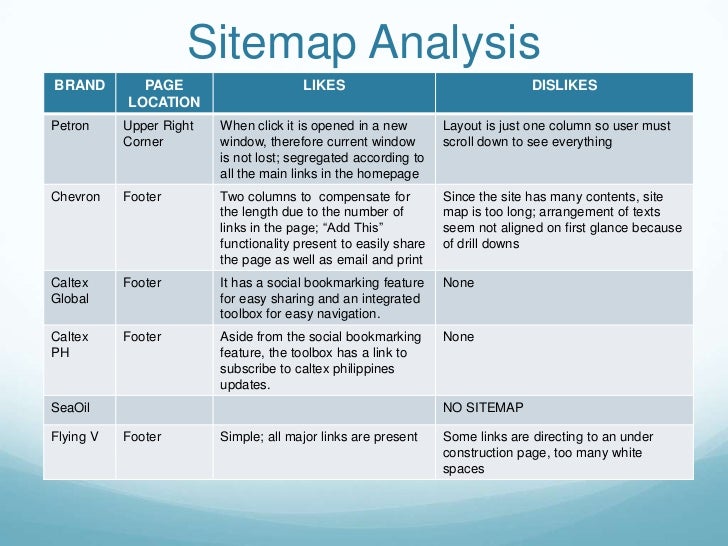 Sitemap Analysis

| BRAND | PAGE LOCATION | LIKES | DISLIKES |
|---|---|---|---|
| Petron | Upper Right Corner | When click it is opened in a new window, therefore current window is not lost; segregated according to all the main links in the homepage | Layout is just one column so user must scroll down to see everything |
| Chevron | Footer | Two columns to compensate for the length due to the number of links in the page; “Add This” functionality present to easily share the page as well as email and print | Since the site has many contents, site map is too long; arrangement of texts seem not aligned on first glance because of drill downs |
| Caltex Global | Footer | It has a social bookmarking feature for easy sharing and an integrated toolbox for easy navigation. | None |
| Caltex PH | Footer | Aside from the social bookmarking feature, the toolbox has a link to subscribe to caltex philippines updates. | None |
| SeaOil | | | NO SITEMAP |
| Flying V | Footer | Simple; all major links are present | Some links are directing to an under construction page, too many white spaces |